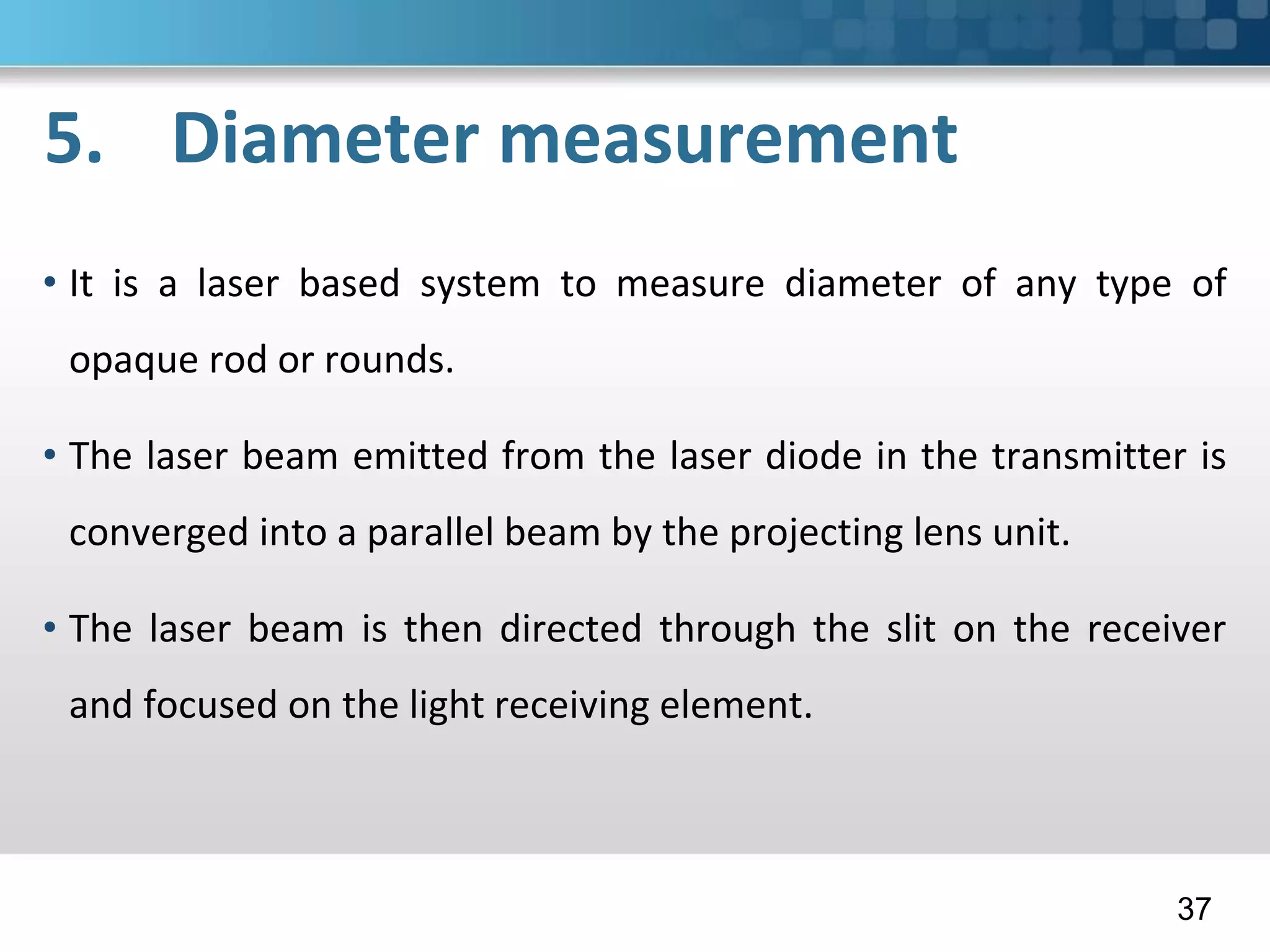 5. Diameter measurement

• It is a laser based system to measure diameter of any type of opaque rod or rounds.

• The laser beam emitted from the laser diode in the transmitter is converged into a parallel beam by the projecting lens unit.

• The laser beam is then directed through the slit on the receiver and focused on the light receiving element.

37